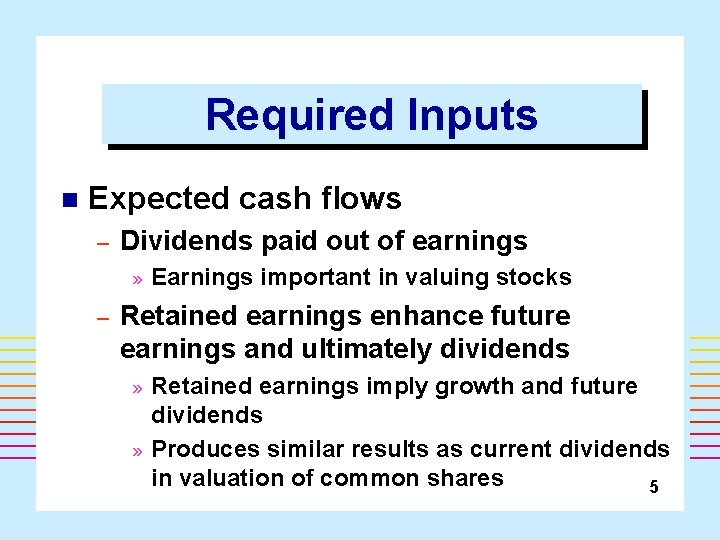 Required Inputs

■ Expected cash flows

– Dividends paid out of earnings

» Earnings important in valuing stocks

– Retained earnings enhance future earnings and ultimately dividends

» Retained earnings imply growth and future dividends

» Produces similar results as current dividends in valuation of common shares

5